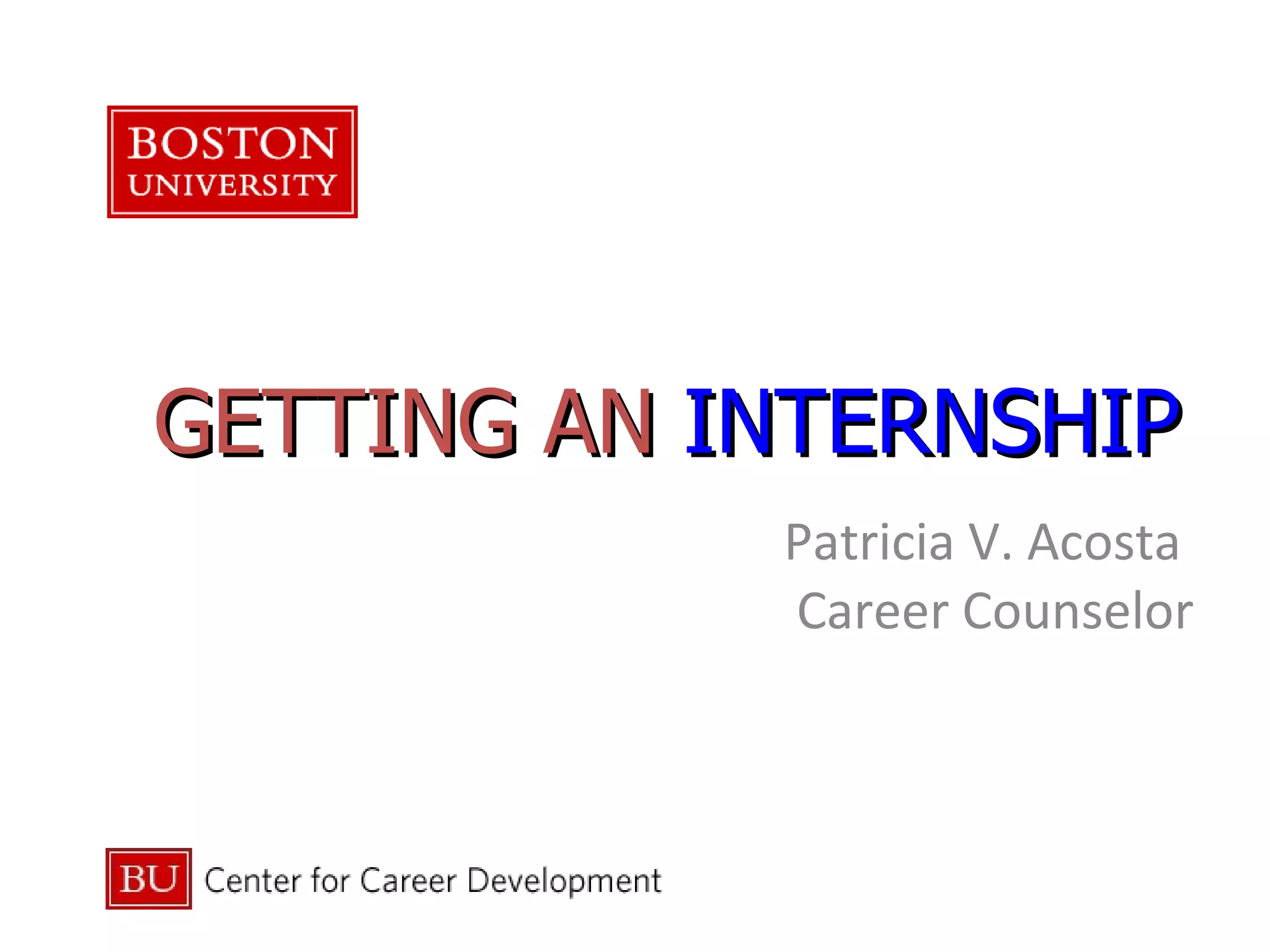 BOSTON
UNIVERSITY

GETTING AN INTERNSHIP

Patricia V. Acosta
Career Counselor

BU Center for Career Development